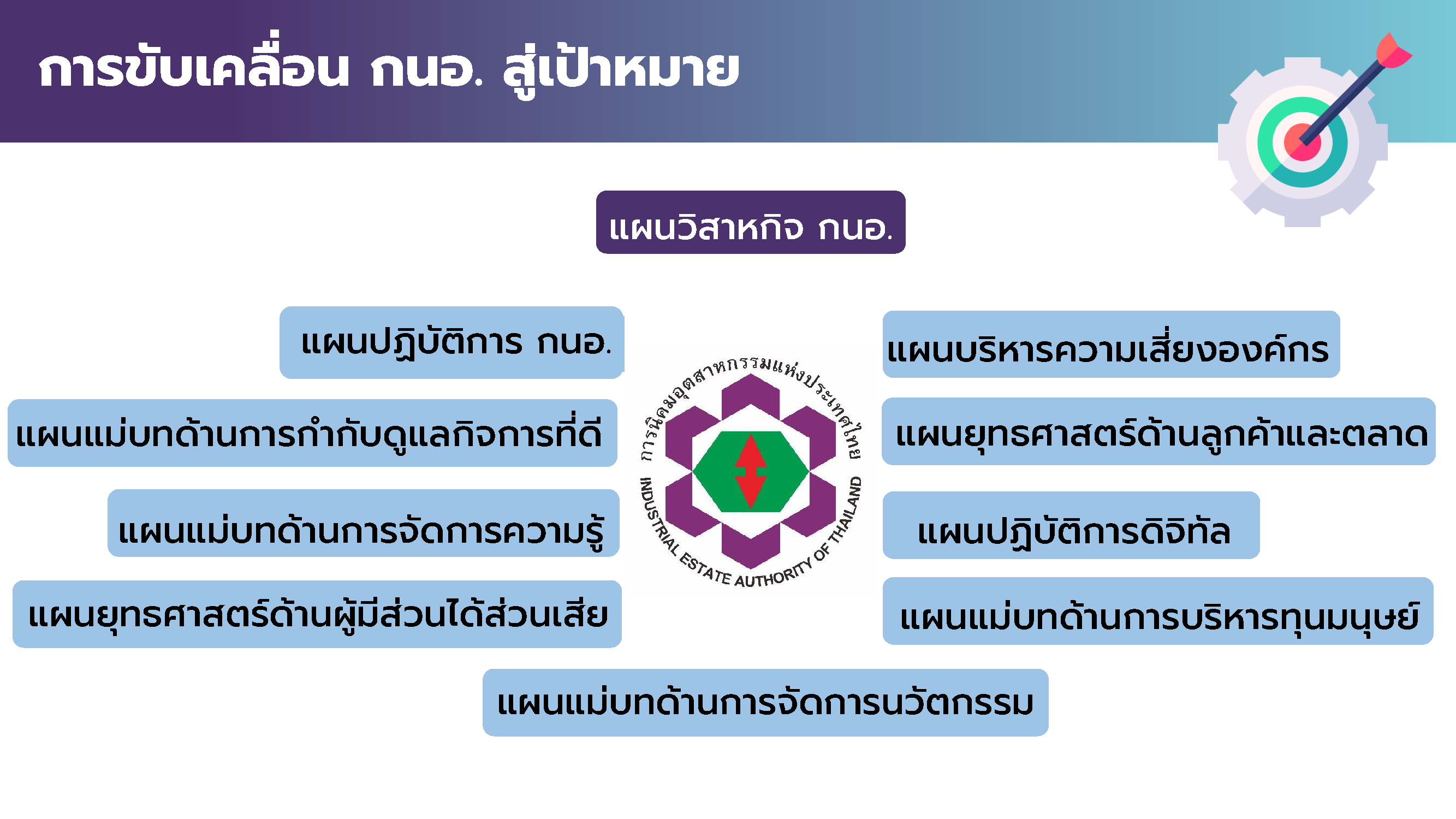 การขับเคลื่อน กนอ. สู่เป้าหมาย

แผนวิสาหกิจ กนอ.

แผนปฏิบัติการ กนอ.

แผนแม่บทด้านการกำกับดูแลกิจการที่ดี

แผนแม่บทด้านการจัดการความรู้

แผนยุทธศาสตร์ด้านผู้มีส่วนได้ส่วนเสีย

การนิคมอุตสาหกรรมแห่งประเทศไทย
INDUSTRIAL ESTATE AUTHORITY OF THAILAND

แผนบริหารความเสี่ยงองค์กร

แผนยุทธศาสตร์ด้านลูกค้าและตลาด

แผนปฏิบัติการดิจิทัล

แผนแม่บทด้านการบริหารทุนมนุษย์

แผนแม่บทด้านการจัดการนวัตกรรม